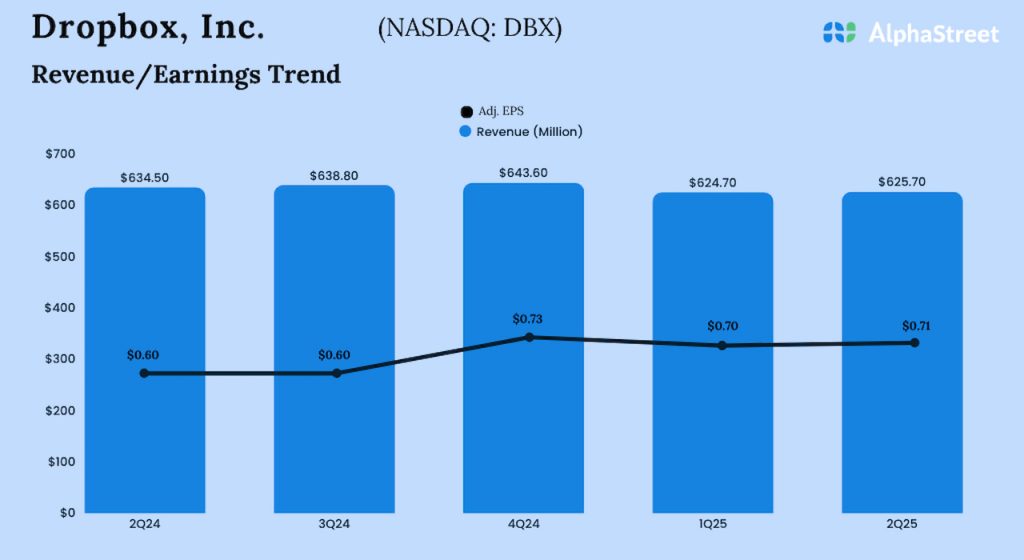 Dropbox, Inc. (NASDAQ: DBX)

AlphaStreet

Revenue/Earnings Trend

Adj. EPS
Revenue (Million)

$700
$600
$500
$400
$300
$200
$100
$0

$634.50
$638.80
$643.60
$624.70
$625.70

$0.60
$0.60
$0.73
$0.70
$0.71

2Q24
3Q24
4Q24
1Q25
2Q25